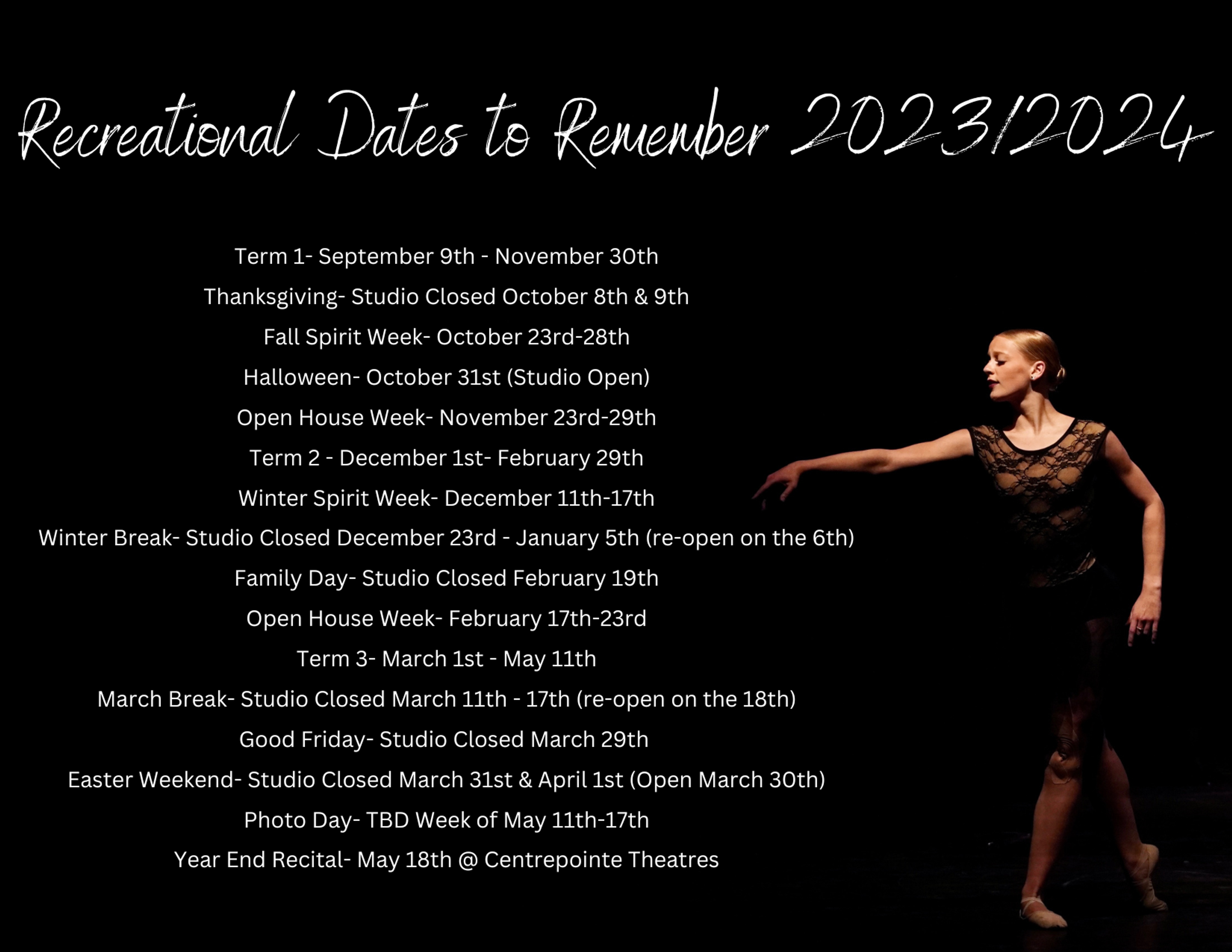 Recreational Dates to Remember 2023/2024

Term 1- September 9th - November 30th

Thanksgiving- Studio Closed October 8th & 9th

Fall Spirit Week- October 23rd-28th

Halloween- October 31st (Studio Open)

Open House Week- November 23rd-29th

Term 2 - December 1st- February 29th

Winter Spirit Week- December 11th-17th

Winter Break- Studio Closed December 23rd - January 5th (re-open on the 6th)

Family Day- Studio Closed February 19th

Open House Week- February 17th-23rd

Term 3- March 1st - May 11th

March Break- Studio Closed March 11th - 17th (re-open on the 18th)

Good Friday- Studio Closed March 29th

Easter Weekend- Studio Closed March 31st & April 1st (Open March 30th)

Photo Day- TBD Week of May 11th-17th

Year End Recital- May 18th @ Centrepointe Theatres